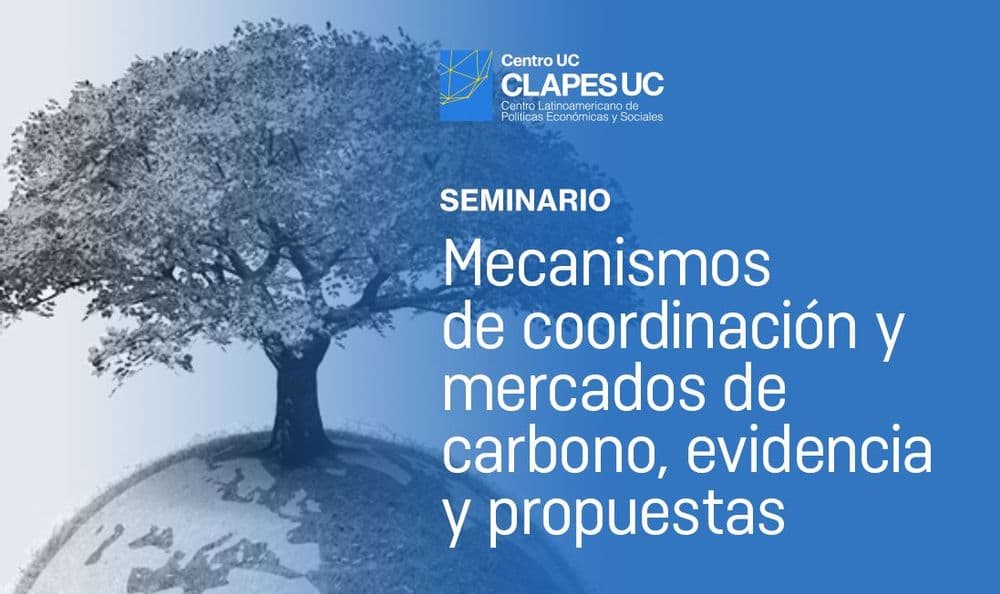 Centro UC
CLAPES UC
Centro Latinoamericano de Políticas Económicas y Sociales

SEMINARIO

Mecanismos de coordinación y mercados de carbono, evidencia y propuestas